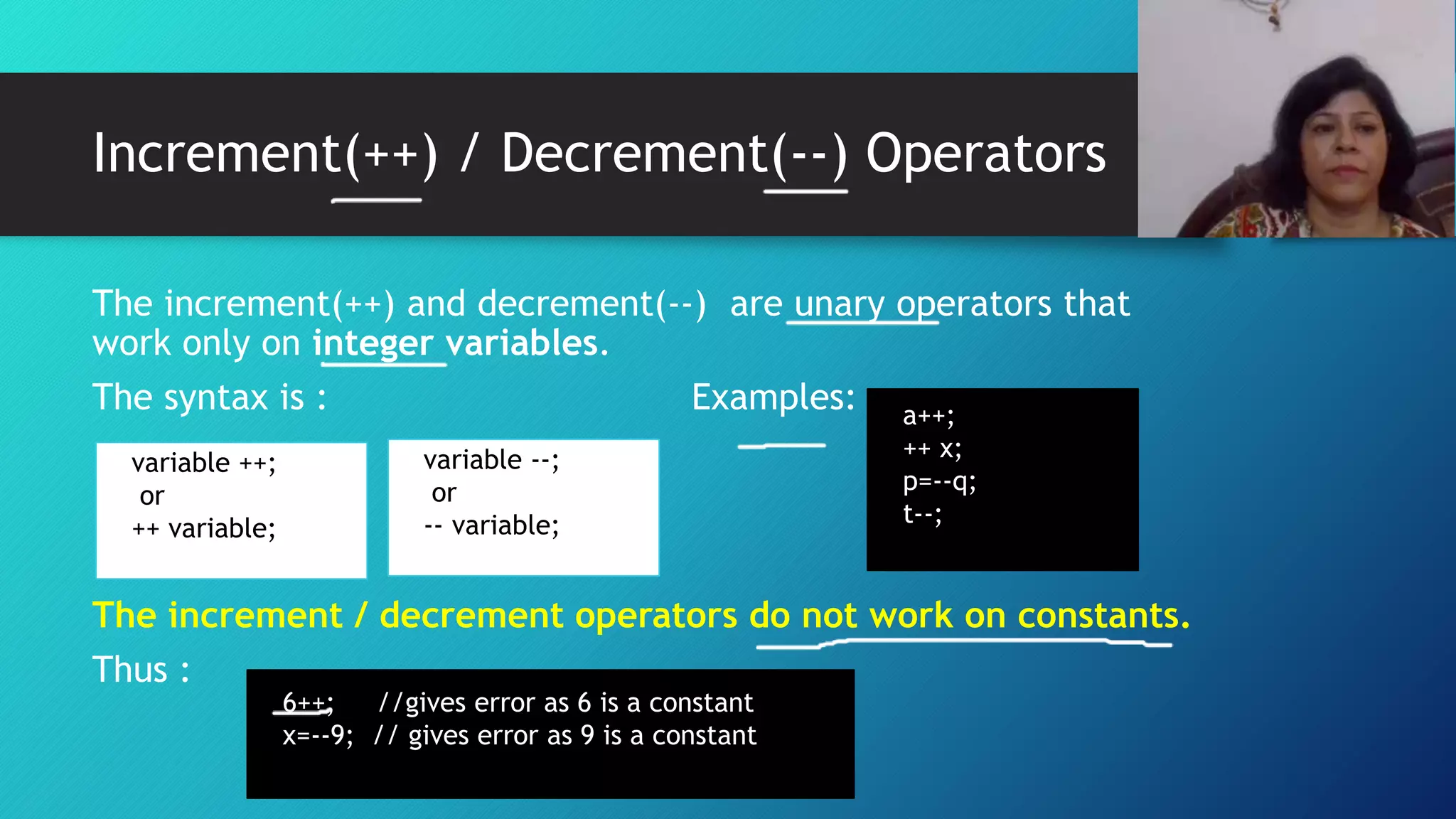 Increment(++) / Decrement(--) Operators

The increment(++) and decrement(--) are unary operators that work only on integer variables.

The syntax is :

variable ++;
or
++ variable;

variable --;
or
-- variable;

Examples:

a++;
++ x;
p=--q;
t--;

The increment / decrement operators do not work on constants.

Thus :

6++; //gives error as 6 is a constant
x=--9; // gives error as 9 is a constant